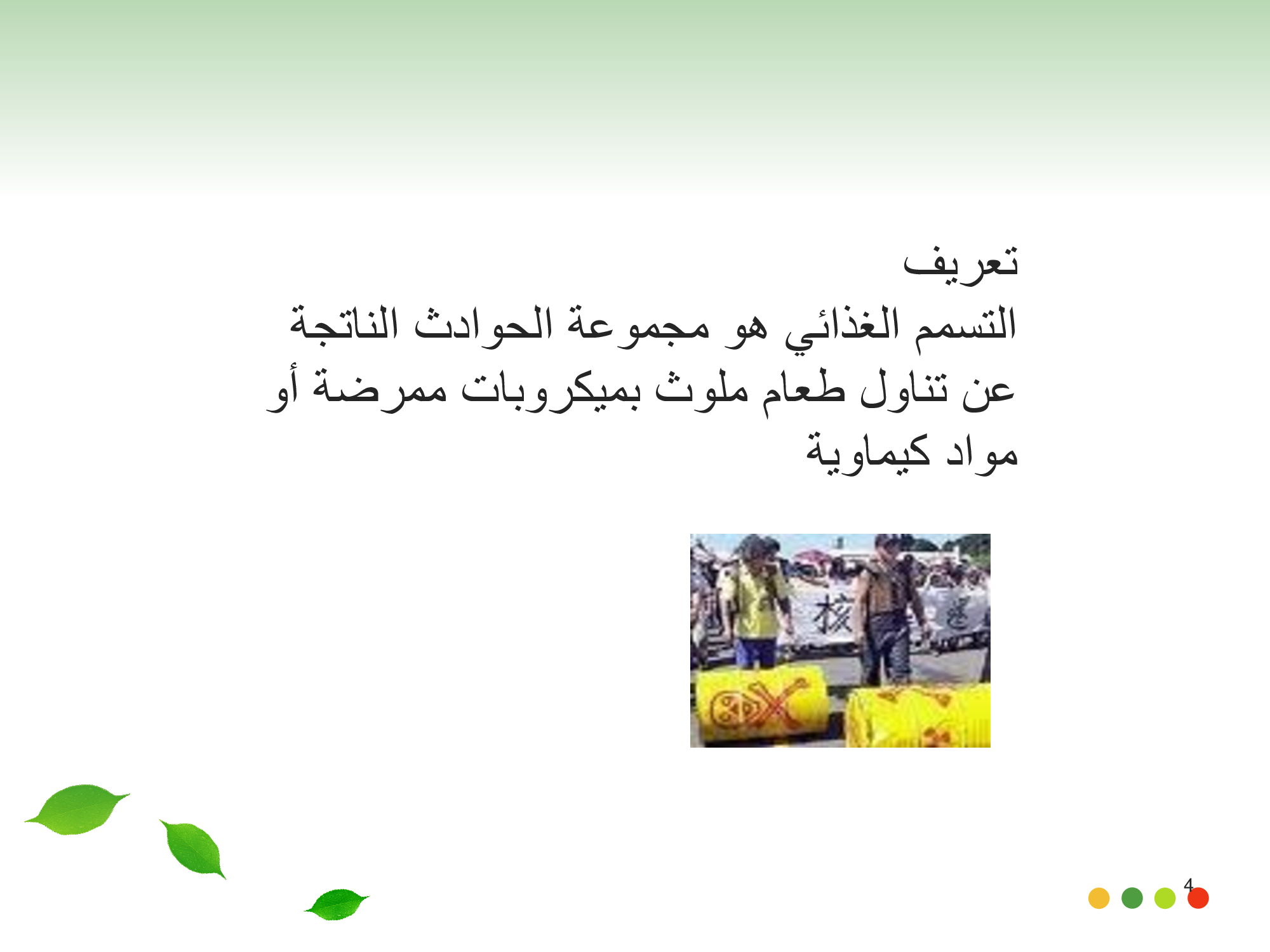 تعريف
التسمم الغذائي هو مجموعة الحوادث الناتجة عن تناول طعام ملوث بميكروبات ممرضة أو مواد كيماوية

核

4